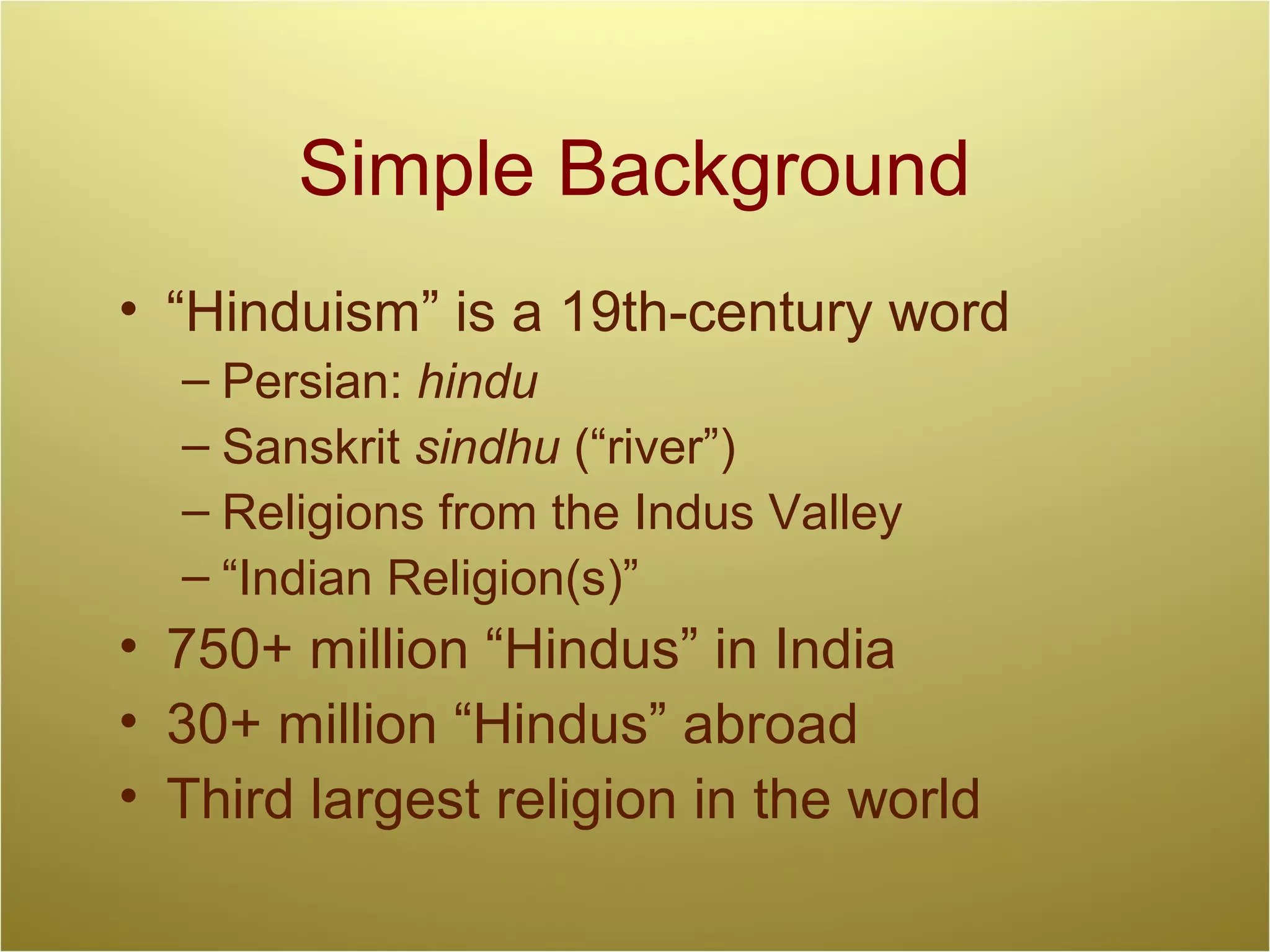 Simple Background

• “Hinduism” is a 19th-century word
– Persian: hindu
– Sanskrit sindhu (“river”)
– Religions from the Indus Valley
– “Indian Religion(s)”
• 750+ million “Hindus” in India
• 30+ million “Hindus” abroad
• Third largest religion in the world